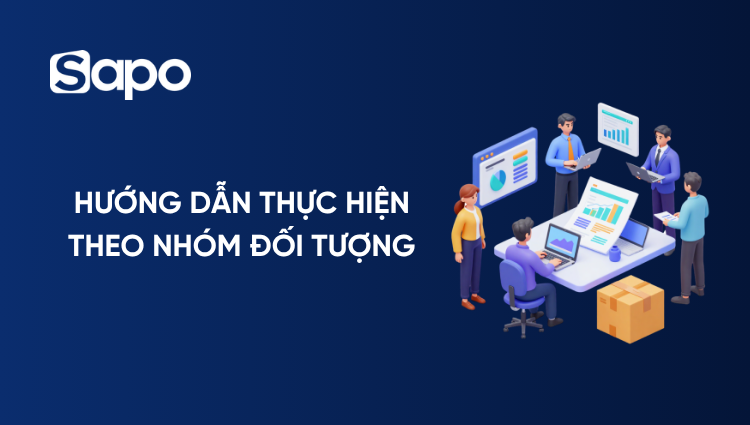 Sapo

HƯỚNG DẪN THỰC HIỆN THEO NHÓM ĐỐI TƯỢNG